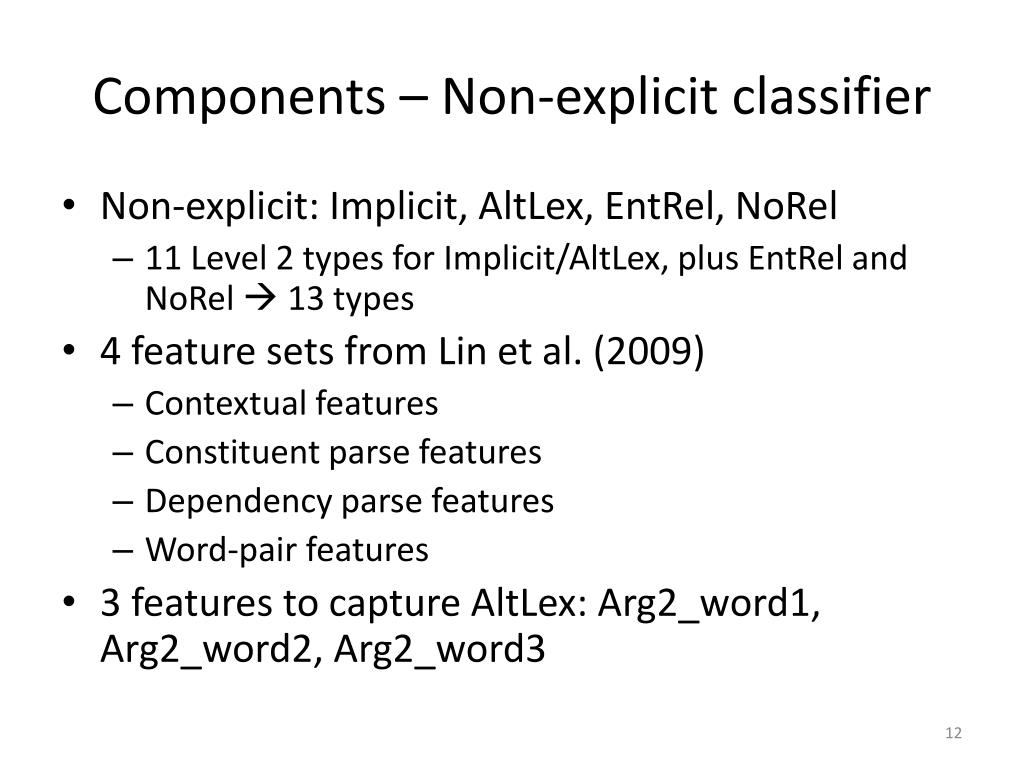 Components – Non-explicit classifier

• Non-explicit: Implicit, AltLex, EntRel, NoRel
– 11 Level 2 types for Implicit/AltLex, plus EntRel and NoRel → 13 types
• 4 feature sets from Lin et al. (2009)
– Contextual features
– Constituent parse features
– Dependency parse features
– Word-pair features
• 3 features to capture AltLex: Arg2_word1, Arg2_word2, Arg2_word3

12